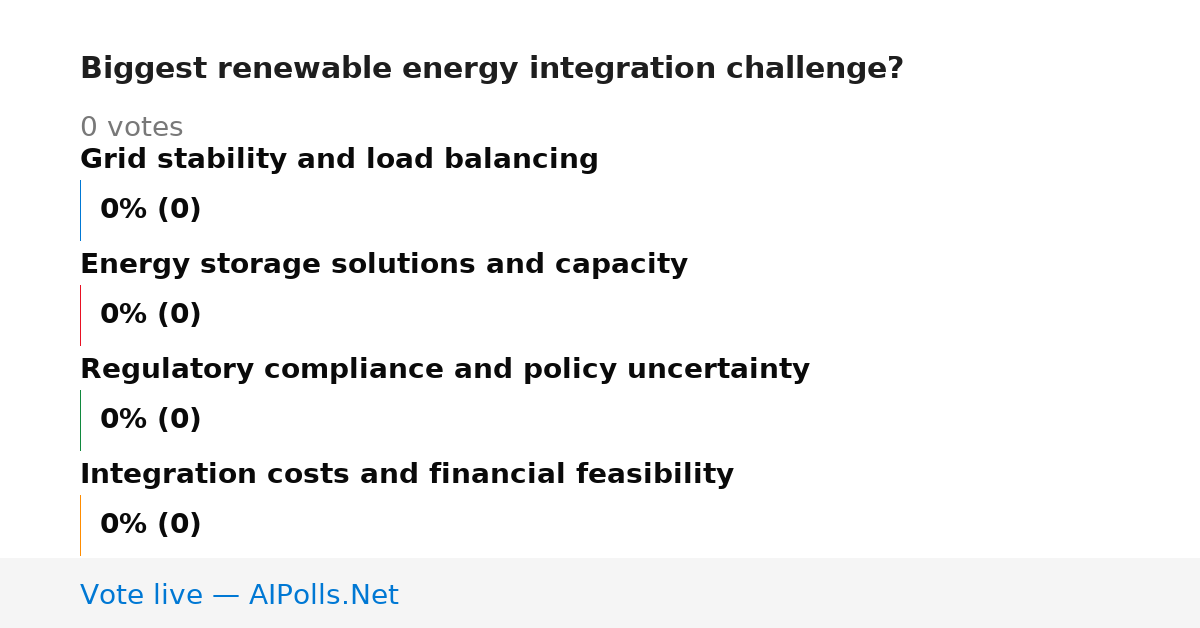 Biggest renewable energy integration challenge?

0 votes

Grid stability and load balancing

0% (0)

Energy storage solutions and capacity

0% (0)

Regulatory compliance and policy uncertainty

0% (0)

Integration costs and financial feasibility

0% (0)

Vote live — AIPolls.Net